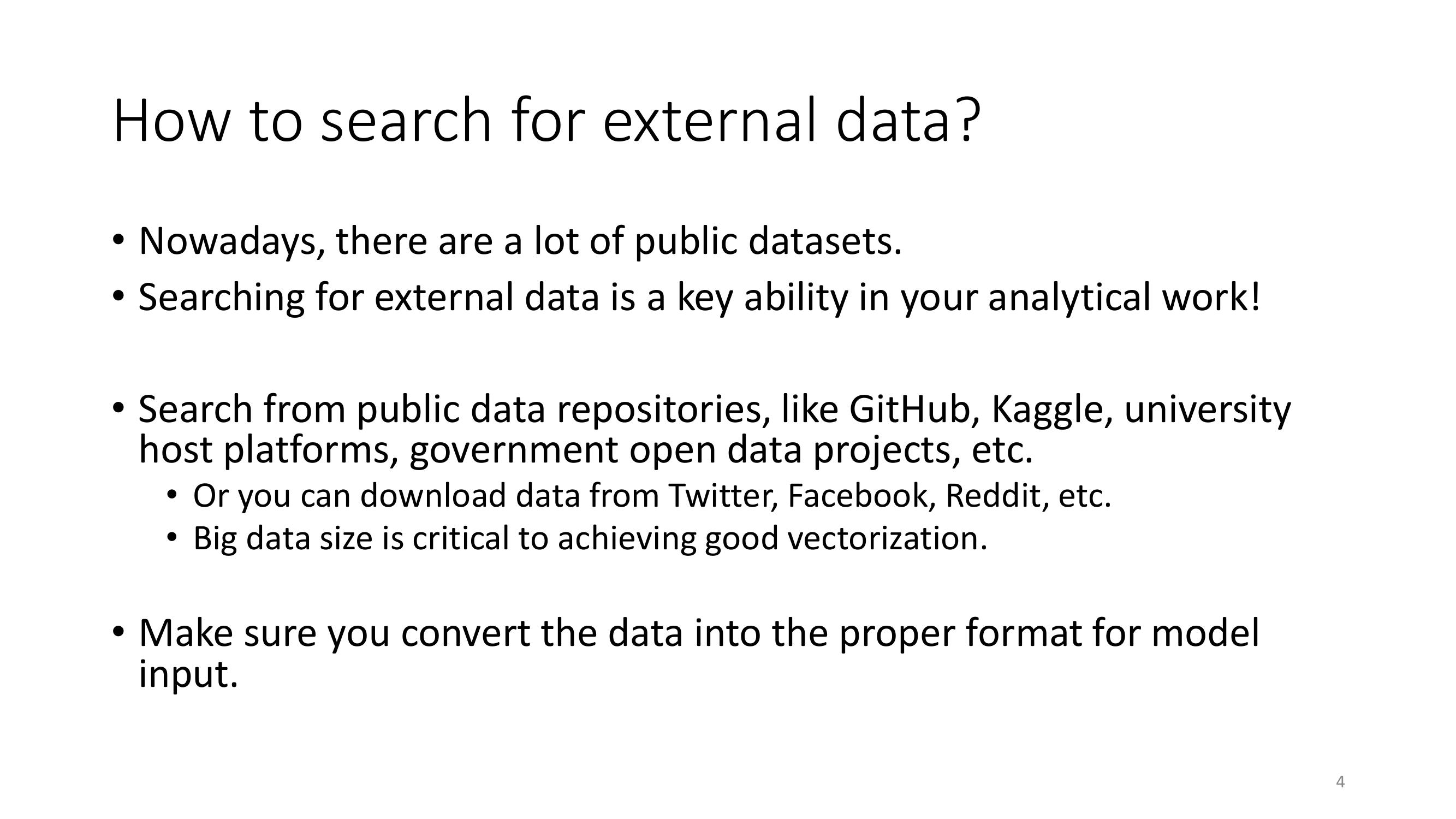 How to search for external data?

• Nowadays, there are a lot of public datasets.
• Searching for external data is a key ability in your analytical work!

• Search from public data repositories, like GitHub, Kaggle, university host platforms, government open data projects, etc.
  • Or you can download data from Twitter, Facebook, Reddit, etc.
  • Big data size is critical to achieving good vectorization.

• Make sure you convert the data into the proper format for model input.

4